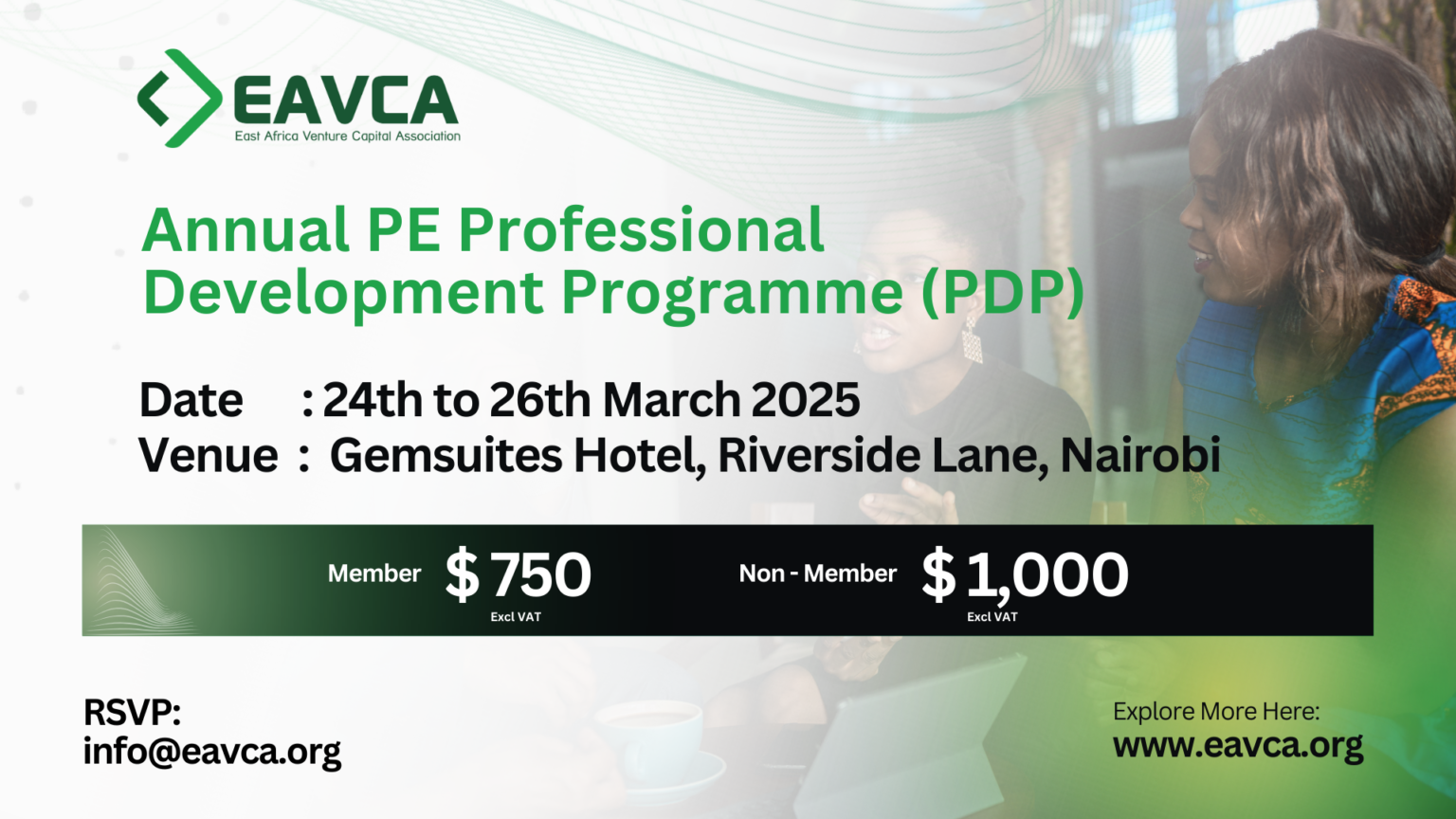 EAVCA
East Africa Venture Capital Association

Annual PE Professional Development Programme (PDP)

Date : 24th to 26th March 2025
Venue : Gemsuites Hotel, Riverside Lane, Nairobi

Member $ 750 Excl VAT

Non - Member $ 1,000 Excl VAT

RSVP:
info@eavca.org

Explore More Here:
www.eavca.org